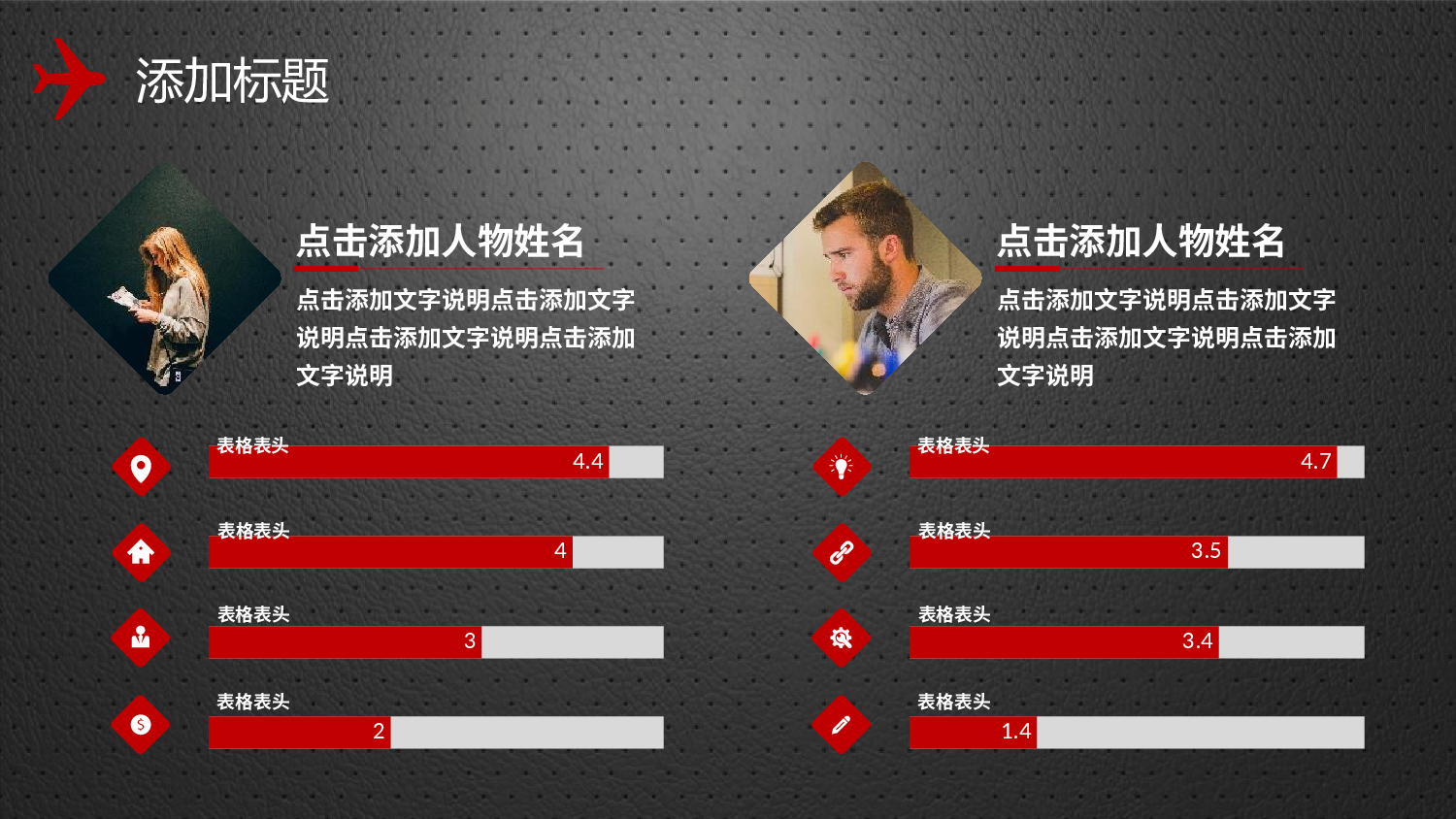 添加标题

点击添加人物姓名

点击添加文字说明点击添加文字说明点击添加文字说明点击添加文字说明

表格表头
4.4

表格表头
4

表格表头
3

表格表头
2

点击添加人物姓名

点击添加文字说明点击添加文字说明点击添加文字说明点击添加文字说明

表格表头
4.7

表格表头
3.5

表格表头
3.4

表格表头
1.4